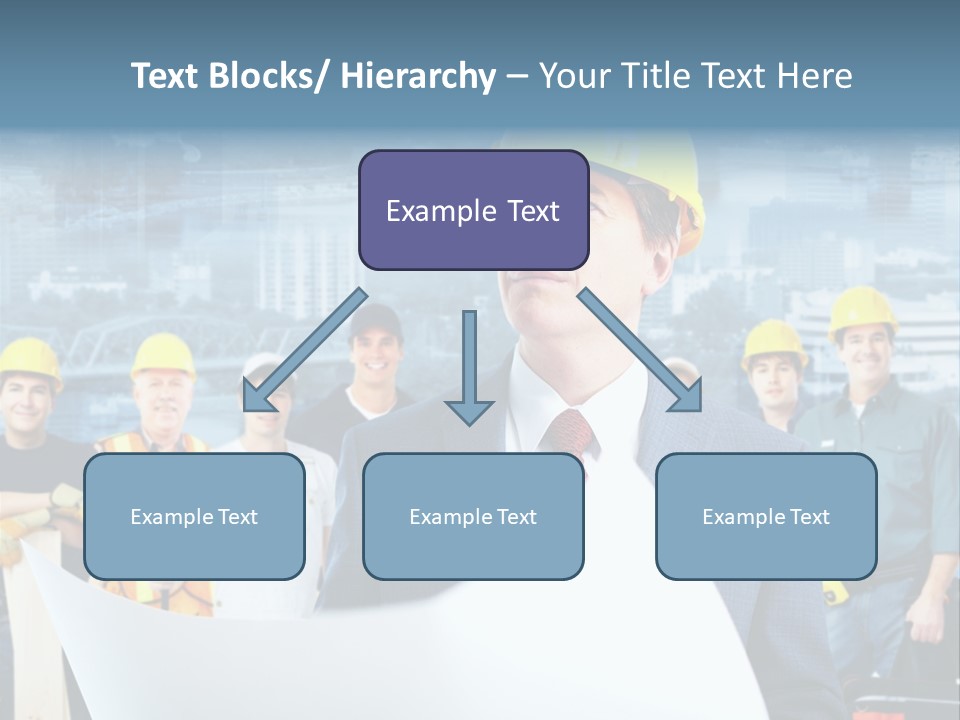 Text Blocks/ Hierarchy – Your Title Text Here

Example Text

Example Text

Example Text

Example Text